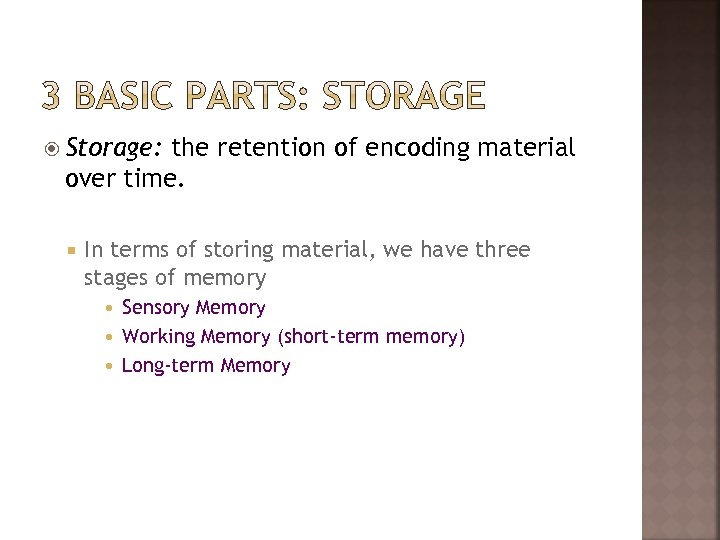 3 BASIC PARTS: STORAGE

Storage: the retention of encoding material over time.

In terms of storing material, we have three stages of memory

Sensory Memory

Working Memory (short-term memory)

Long-term Memory